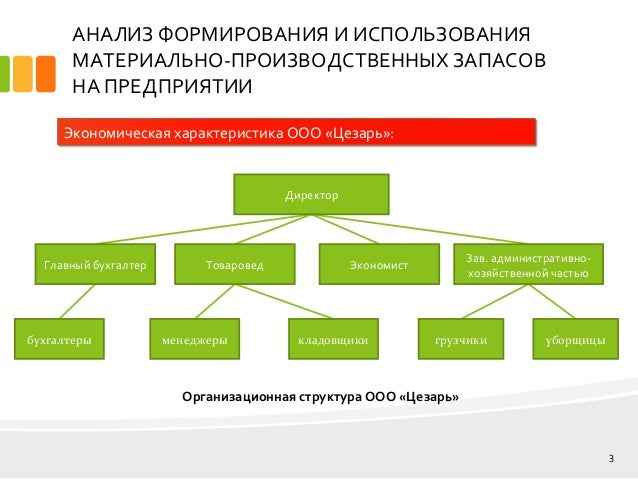 АНАЛИЗ ФОРМИРОВАНИЯ И ИСПОЛЬЗОВАНИЯ МАТЕРИАЛЬНО-ПРОИЗВОДСТВЕННЫХ ЗАПАСОВ НА ПРЕДПРИЯТИИ

Экономическая характеристика ООО «Цезарь»:

Директор

Главный бухгалтер

Товаровед

Экономист

Зав. административно-хозяйственной частью

бухгалтеры

менеджеры

кладовщики

грузчики

уборщицы

Организационная структура ООО «Цезарь»

3